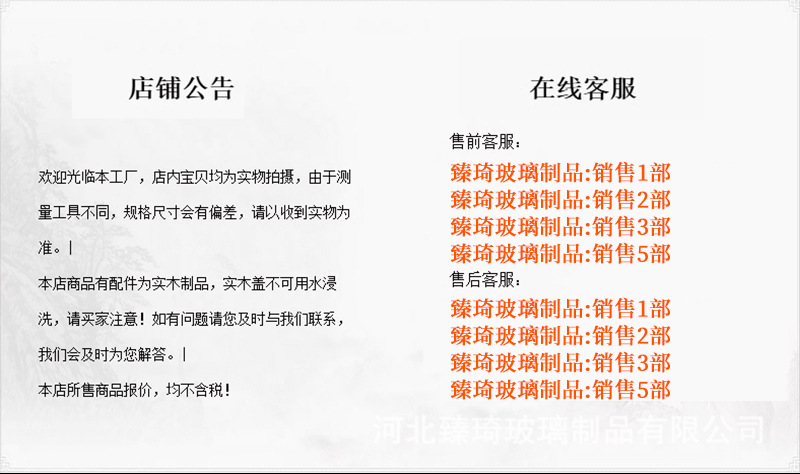 店铺公告

欢迎光临本工厂，店内宝贝均为实物拍摄，由于测量工具不同，规格尺寸会有偏差，请以收到实物为准。|

本店商品有配件为实木制品，实木盖不可用水浸洗，请买家注意！如有问题请您及时与我们联系，我们会及时为您解答。|

本店所售商品报价，均不含税！

在线客服

售前客服：
臻琦玻璃制品:销售1部
臻琦玻璃制品:销售2部
臻琦玻璃制品:销售3部
臻琦玻璃制品:销售5部
售后客服：
臻琦玻璃制品:销售1部
臻琦玻璃制品:销售2部
臻琦玻璃制品:销售3部
臻琦玻璃制品:销售5部

河北臻琦玻璃制品有限公司